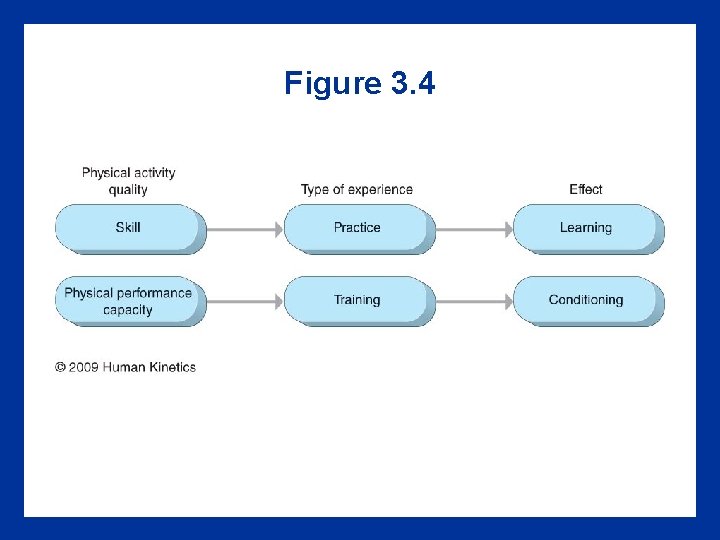 Figure 3.4

Physical activity quality

Type of experience

Effect

Skill

Practice

Learning

Physical performance capacity

Training

Conditioning

© 2009 Human Kinetics